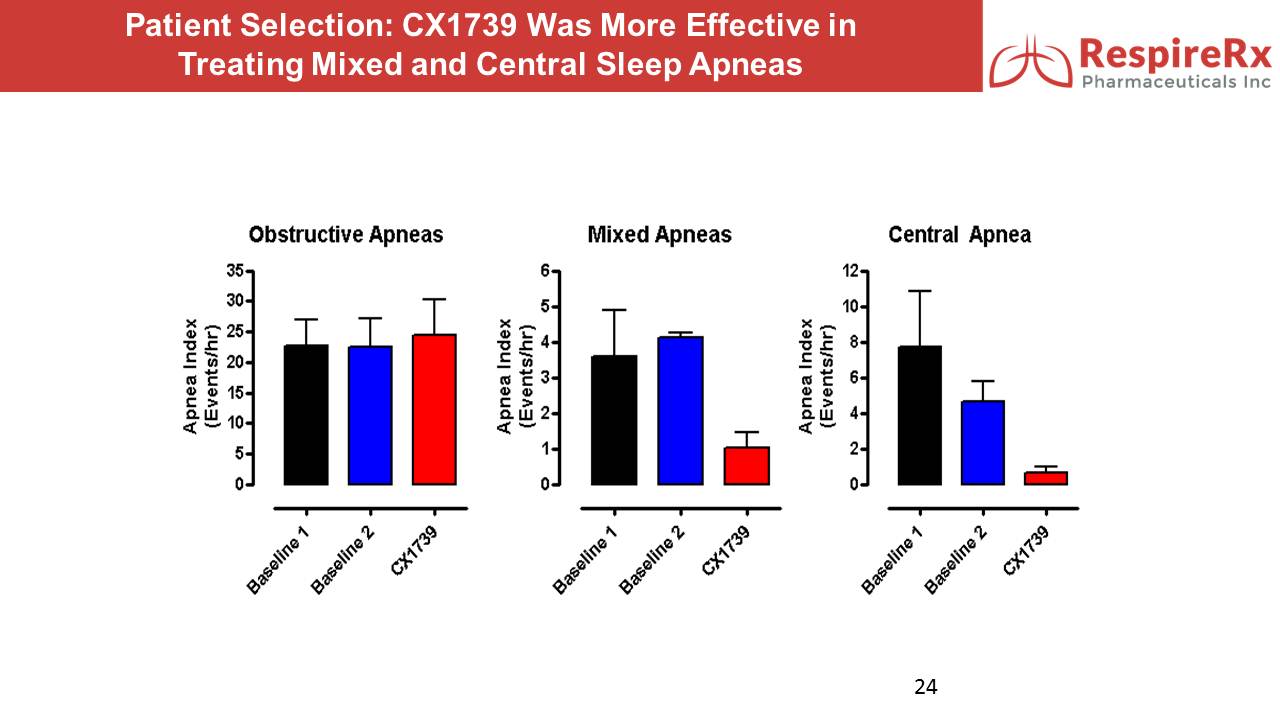 Patient Selection: CX1739 Was More Effective in Treating Mixed and Central Sleep Apneas

RespireRx
Pharmaceuticals Inc

Obstructive Apneas

Apnea Index (Events/hr)

35
30
25
20
15
10
5
0

Baseline 1
Baseline 2
CX1739

Mixed Apneas

Apnea Index (Events/hr)

6
5
4
3
2
1
0

Baseline 1
Baseline 2
CX1739

Central Apnea

Apnea Index (Events/hr)

12
10
8
6
4
2
0

Baseline 1
Baseline 2
CX1739

24